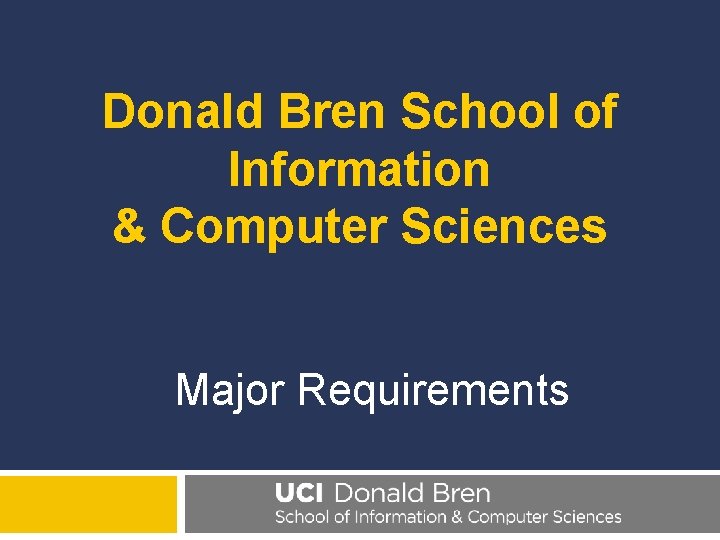 Donald Bren School of Information & Computer Sciences

Major Requirements

UCI Donald Bren
School of Information & Computer Sciences